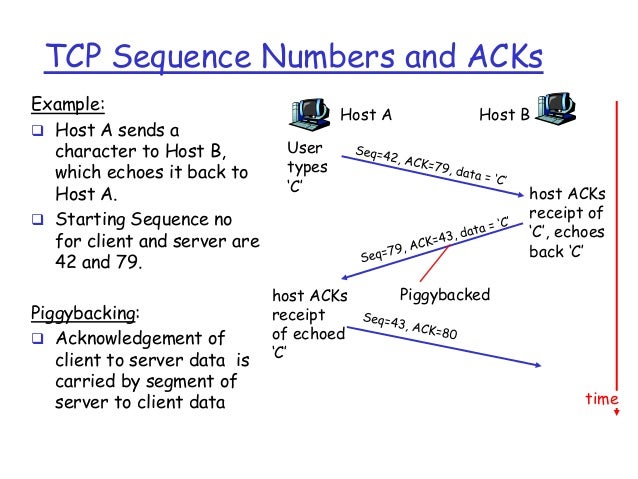 TCP Sequence Numbers and ACKs

Example:

❑ Host A sends a character to Host B, which echoes it back to Host A.

❑ Starting Sequence no for client and server are 42 and 79.

Piggybacking:

❑ Acknowledgement of client to server data is carried by segment of server to client data

Host A

Host B

User types 'C'

Seq=42, ACK=79, data = 'C'

host ACKs receipt of 'C', echoes back 'C'

Seq=79, ACK=43, data = 'C'

Piggybacked

host ACKs receipt of echoed 'C'

Seq=43, ACK=80

time